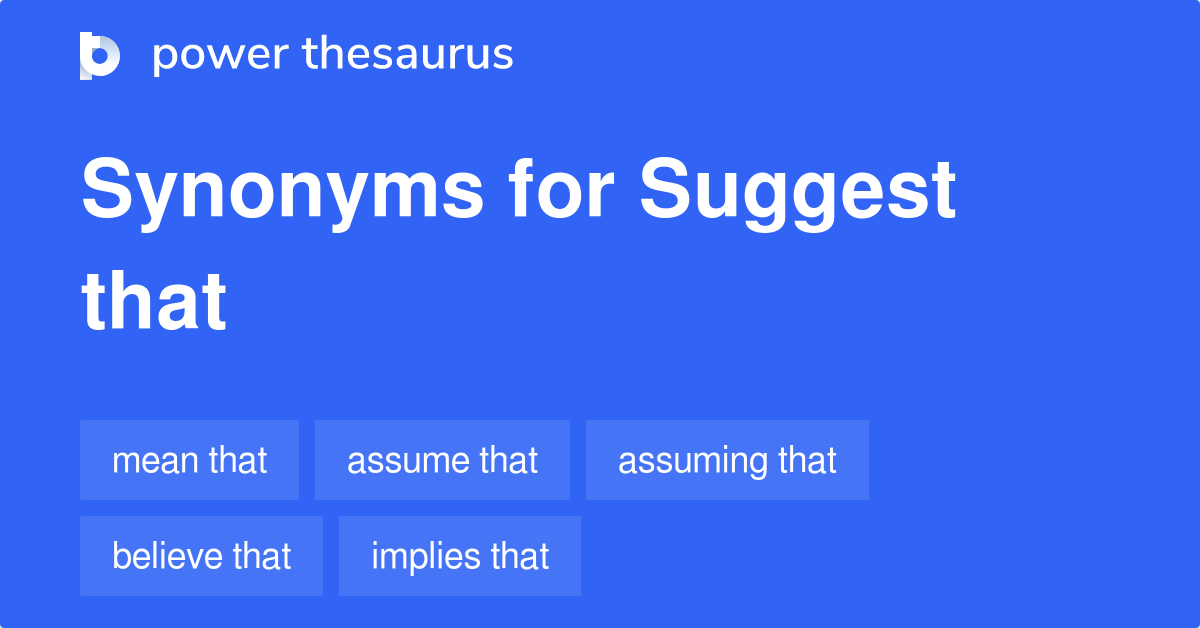 power thesaurus

Synonyms for Suggest that

mean that
assume that
assuming that
believe that
implies that